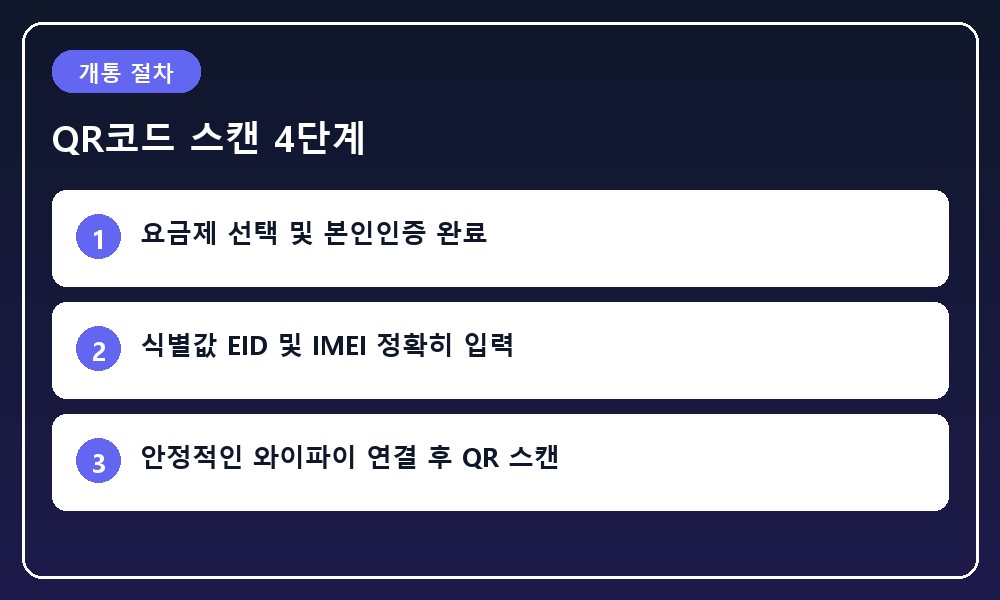 개통 절차

QR코드 스캔 4단계

1 요금제 선택 및 본인인증 완료

2 식별값 EID 및 IMEI 정확히 입력

3 안정적인 와이파이 연결 후 QR 스캔